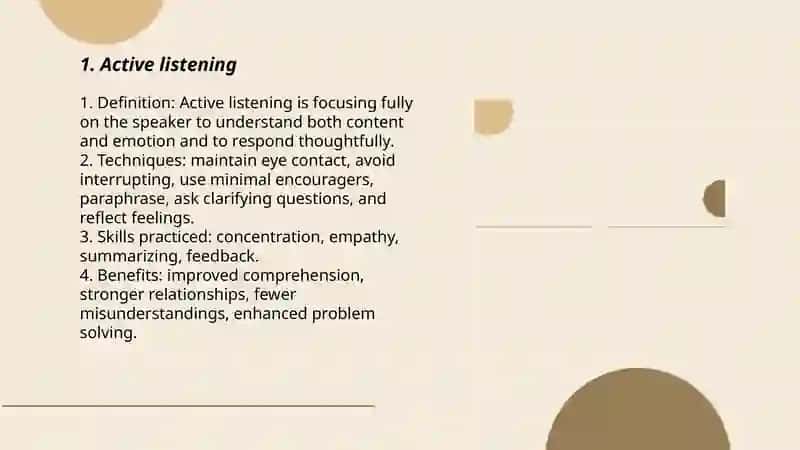 1. Active listening

1. Definition: Active listening is focusing fully on the speaker to understand both content and emotion and to respond thoughtfully.
2. Techniques: maintain eye contact, avoid interrupting, use minimal encouragers, paraphrase, ask clarifying questions, and reflect feelings.
3. Skills practiced: concentration, empathy, summarizing, feedback.
4. Benefits: improved comprehension, stronger relationships, fewer misunderstandings, enhanced problem solving.